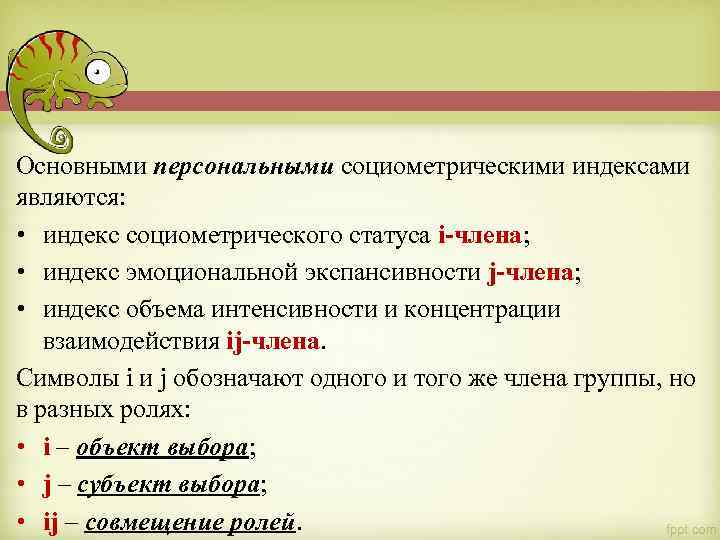 Основными персональными социометрическими индексами являются:

• индекс социометрического статуса i-члена;
• индекс эмоциональной экспансивности j-члена;
• индекс объема интенсивности и концентрации взаимодействия ij-члена.

Символы i и j обозначают одного и того же члена группы, но в разных ролях:

• i – объект выбора;
• j – субъект выбора;
• ij – совмещение ролей.

fppt.com